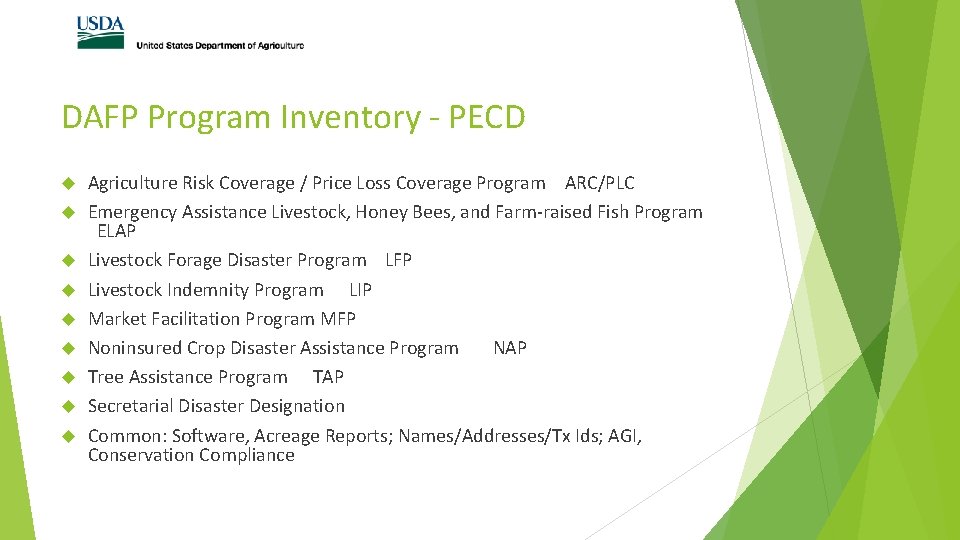 USDA
United States Department of Agriculture

DAFP Program Inventory - PECD

Agriculture Risk Coverage / Price Loss Coverage Program ARC/PLC

Emergency Assistance Livestock, Honey Bees, and Farm-raised Fish Program ELAP

Livestock Forage Disaster Program LFP

Livestock Indemnity Program LIP

Market Facilitation Program MFP

Noninsured Crop Disaster Assistance Program NAP

Tree Assistance Program TAP

Secretarial Disaster Designation

Common: Software, Acreage Reports; Names/Addresses/Tx Ids; AGI, Conservation Compliance